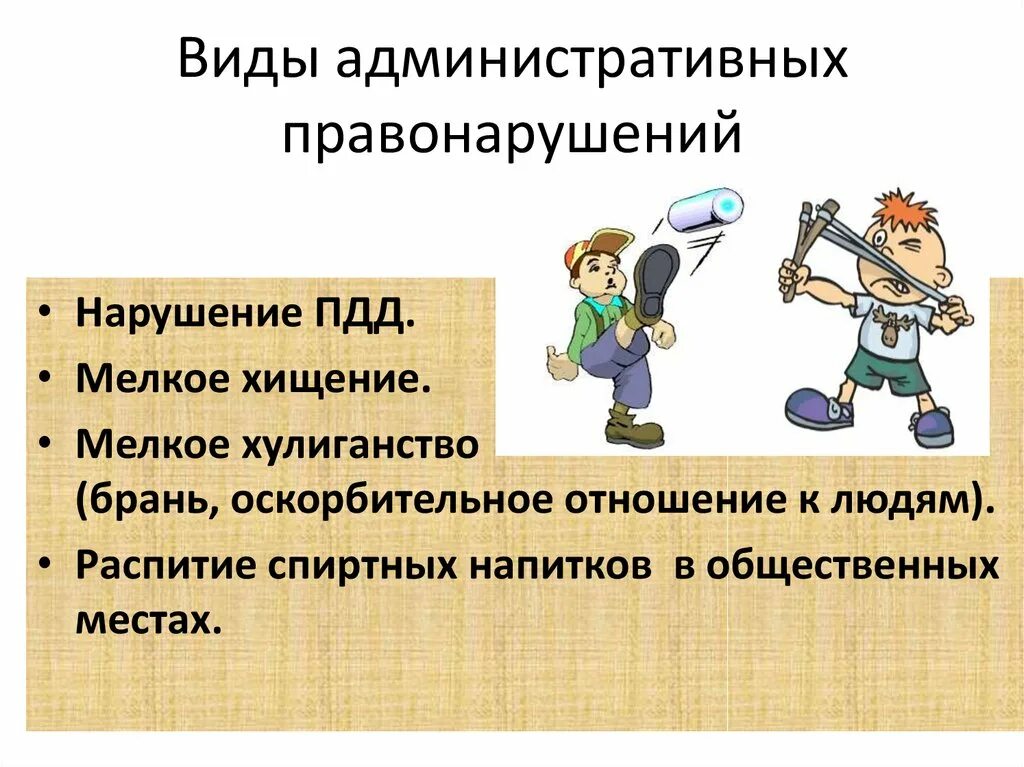 Виды административных правонарушений

• Нарушение ПДД.
• Мелкое хищение.
• Мелкое хулиганство (брань, оскорбительное отношение к людям).
• Распитие спиртных напитков в общественных местах.